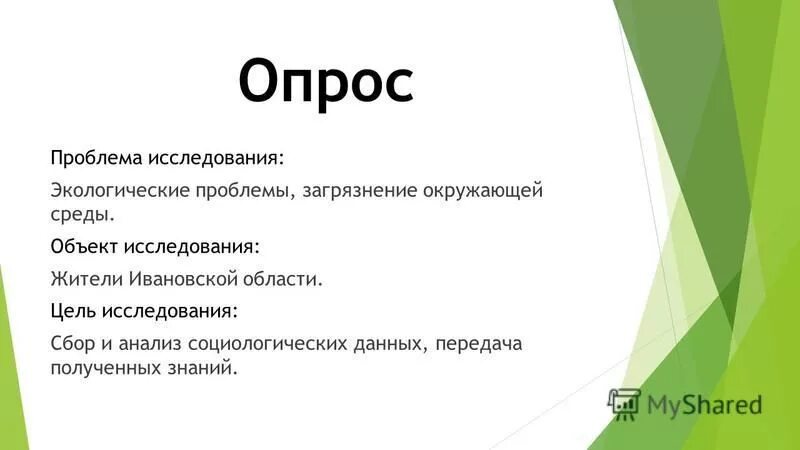 Опрос

Проблема исследования:

Экологические проблемы, загрязнение окружающей среды.

Объект исследования:

Жители Ивановской области.

Цель исследования:

Сбор и анализ социологических данных, передача полученных знаний.

MyShared